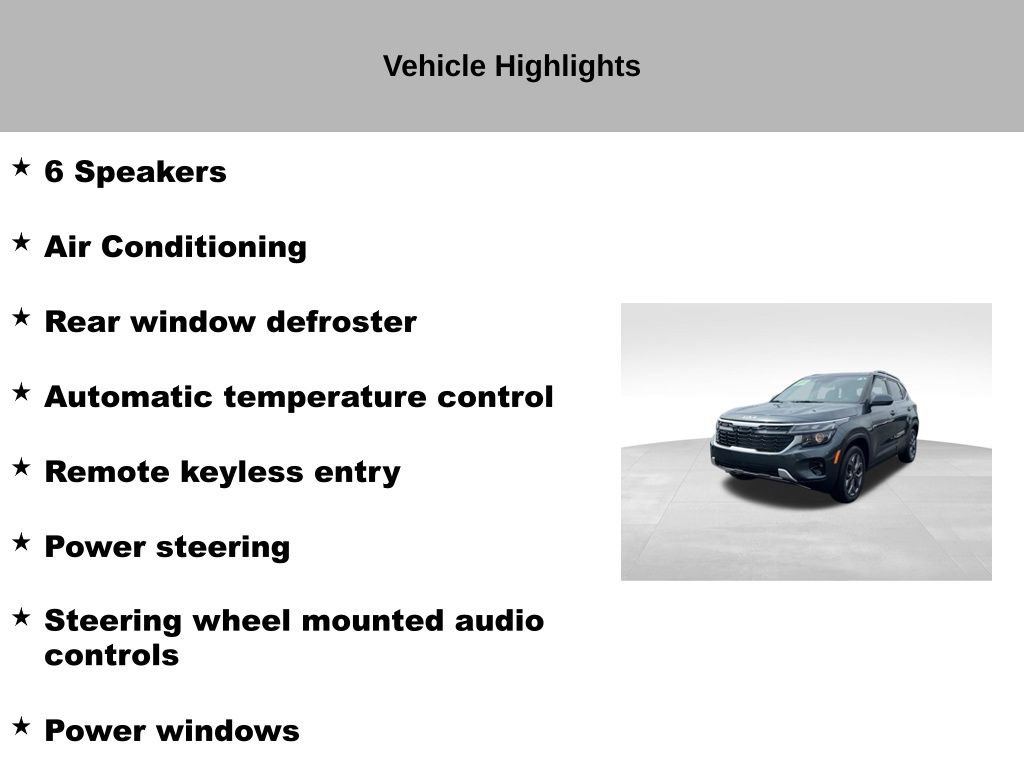 Vehicle Highlights

★ 6 Speakers

★ Air Conditioning

★ Rear window defroster

★ Automatic temperature control

★ Remote keyless entry

★ Power steering

★ Steering wheel mounted audio controls

★ Power windows